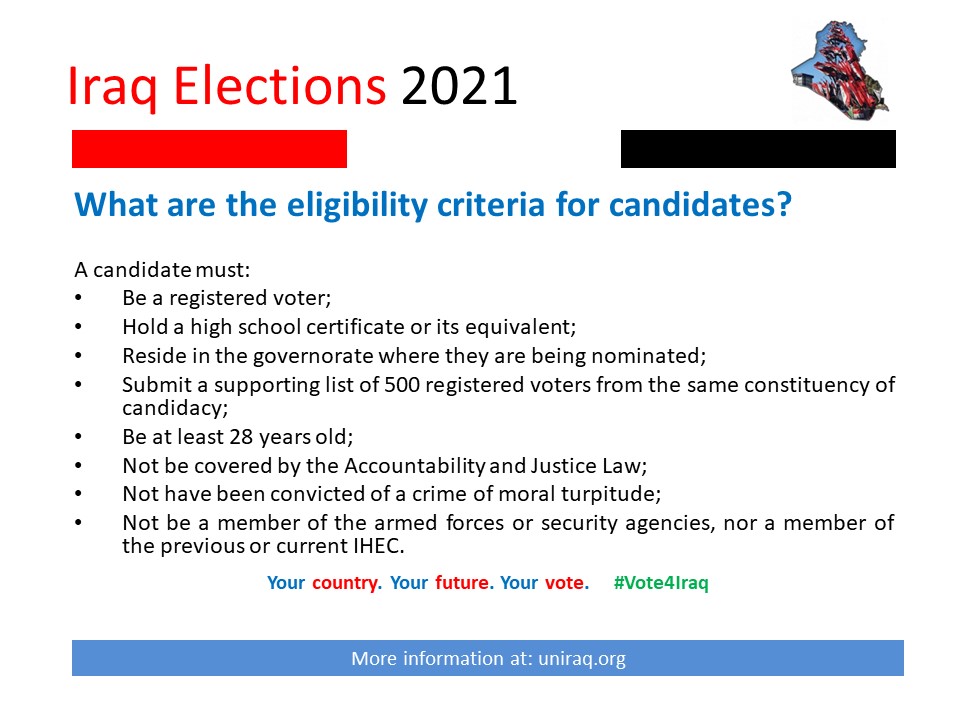 Iraq Elections 2021

What are the eligibility criteria for candidates?

A candidate must:
• Be a registered voter;
• Hold a high school certificate or its equivalent;
• Reside in the governorate where they are being nominated;
• Submit a supporting list of 500 registered voters from the same constituency of candidacy;
• Be at least 28 years old;
• Not be covered by the Accountability and Justice Law;
• Not have been convicted of a crime of moral turpitude;
• Not be a member of the armed forces or security agencies, nor a member of the previous or current IHEC.

Your country. Your future. Your vote. #Vote4Iraq

More information at: uniraq.org